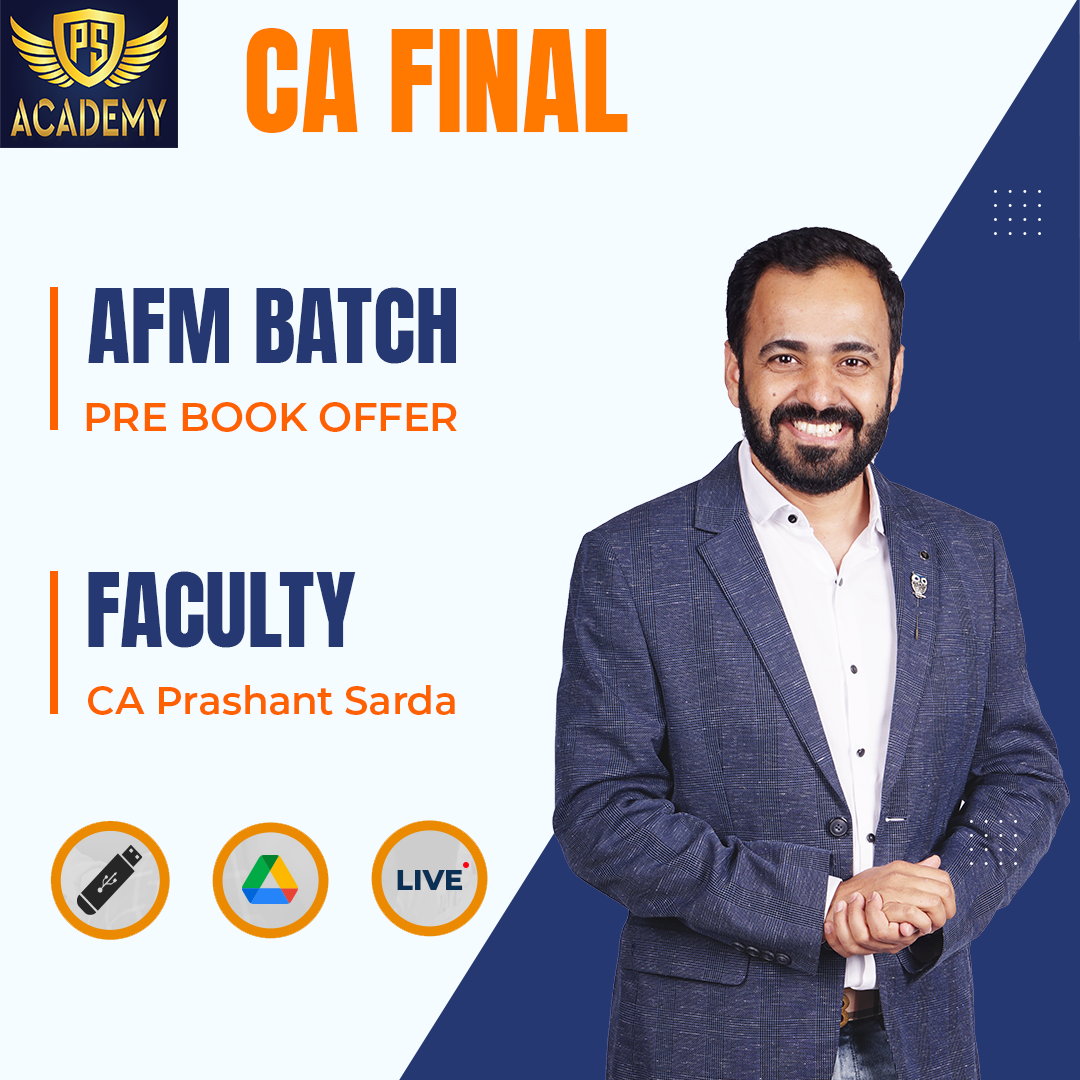 PS
ACADEMY

CA FINAL

AFM BATCH
PRE BOOK OFFER

FACULTY
CA Prashant Sarda

LIVE